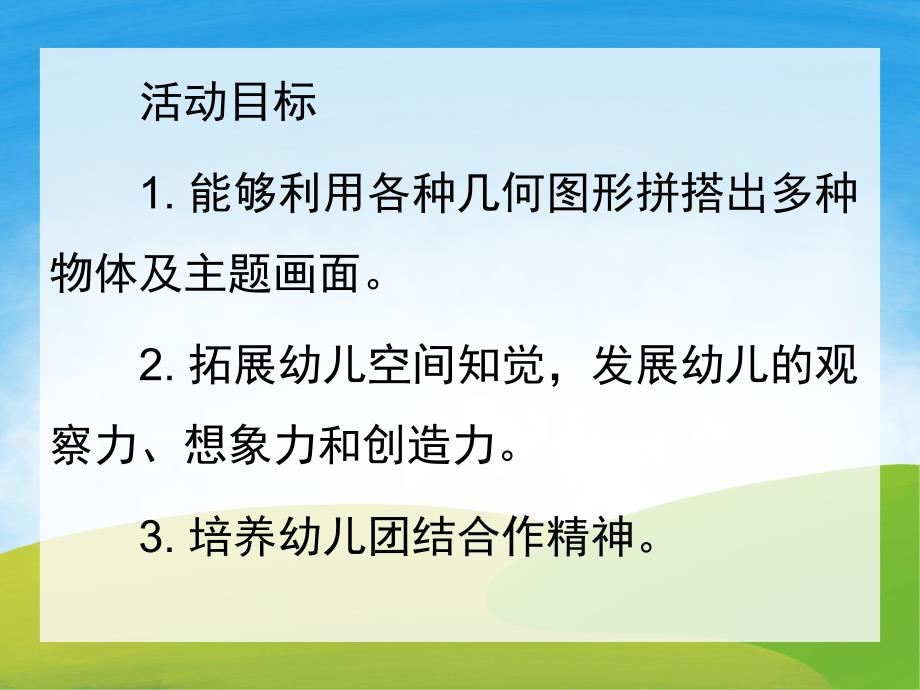 活动目标

1. 能够利用各种几何图形拼搭出多种物体及主题画面。

2. 拓展幼儿空间知觉，发展幼儿的观察力、想象力和创造力。

3. 培养幼儿团结合作精神。